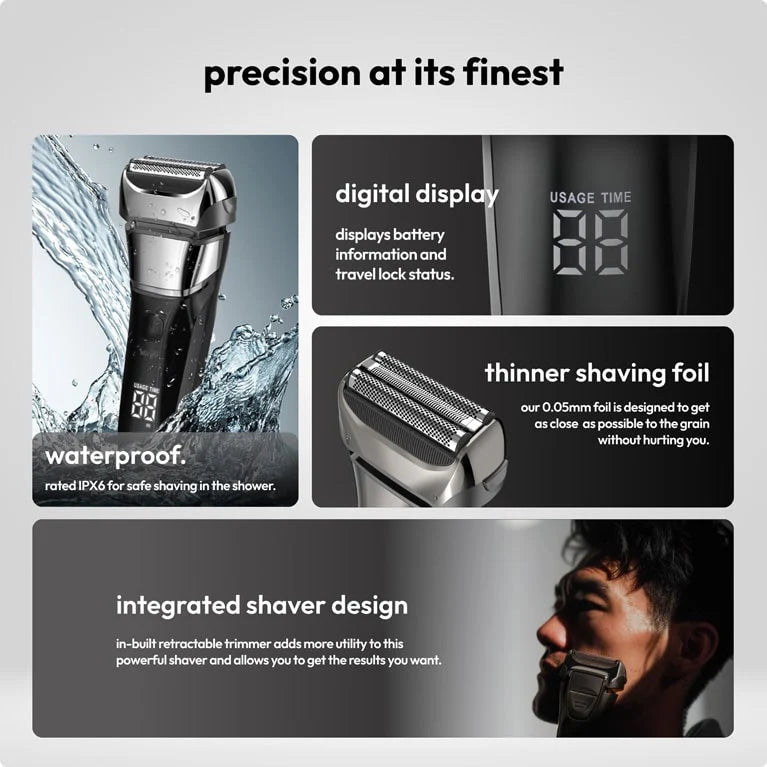 precision at its finest

USAGE TIME
88

waterproof.
rated IPX6 for safe shaving in the shower.

digital display
displays battery information and travel lock status.

USAGE TIME
88

thinner shaving foil
our 0.05mm foil is designed to get as close as possible to the grain without hurting you.

integrated shaver design
in-built retractable trimmer adds more utility to this powerful shaver and allows you to get the results you want.